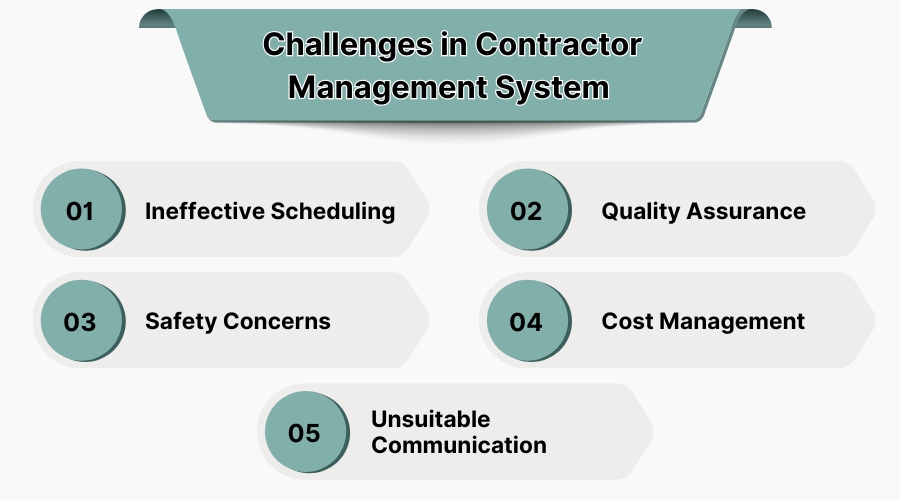 Challenges in Contractor Management System

01 Ineffective Scheduling

02 Quality Assurance

03 Safety Concerns

04 Cost Management

05 Unsuitable Communication